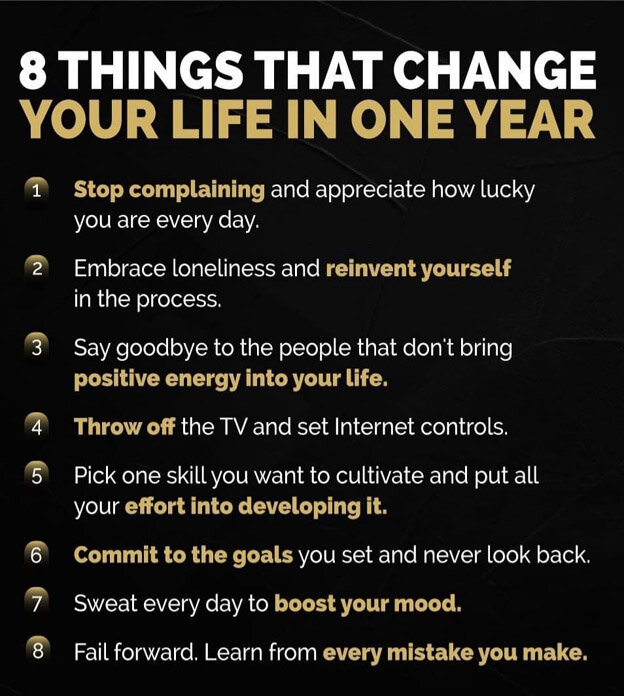 8 THINGS THAT CHANGE
YOUR LIFE IN ONE YEAR

1 Stop complaining and appreciate how lucky you are every day.

2 Embrace loneliness and reinvent yourself in the process.

3 Say goodbye to the people that don't bring positive energy into your life.

4 Throw off the TV and set Internet controls.

5 Pick one skill you want to cultivate and put all your effort into developing it.

6 Commit to the goals you set and never look back.

7 Sweat every day to boost your mood.

8 Fail forward. Learn from every mistake you make.